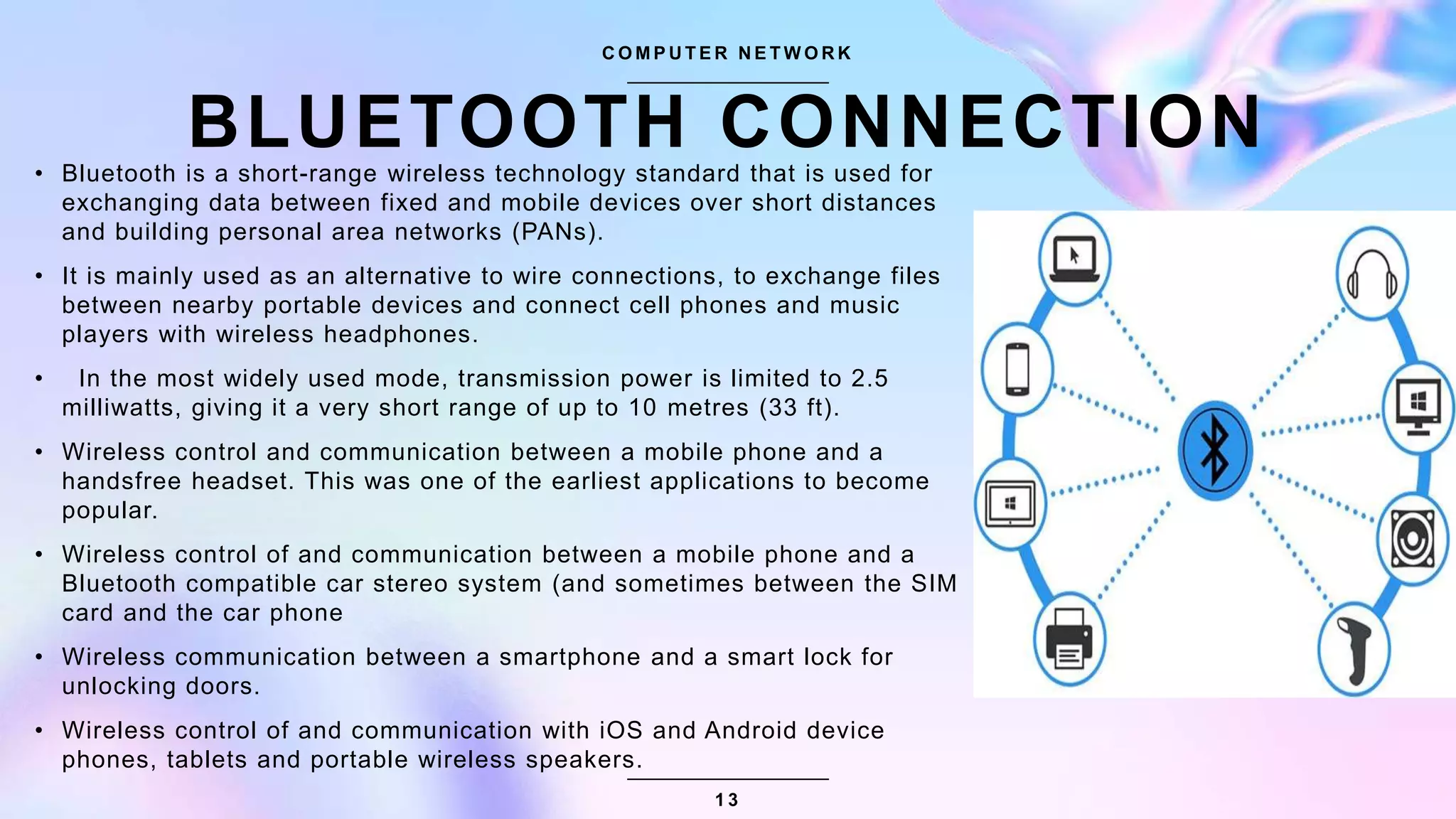 COMPUTER NETWORK

BLUETOOTH CONNECTION

• Bluetooth is a short-range wireless technology standard that is used for exchanging data between fixed and mobile devices over short distances and building personal area networks (PANs).

• It is mainly used as an alternative to wire connections, to exchange files between nearby portable devices and connect cell phones and music players with wireless headphones.

• In the most widely used mode, transmission power is limited to 2.5 milliwatts, giving it a very short range of up to 10 metres (33 ft).

• Wireless control and communication between a mobile phone and a handsfree headset. This was one of the earliest applications to become popular.

• Wireless control of and communication between a mobile phone and a Bluetooth compatible car stereo system (and sometimes between the SIM card and the car phone

• Wireless communication between a smartphone and a smart lock for unlocking doors.

• Wireless control of and communication with iOS and Android device phones, tablets and portable wireless speakers.

13